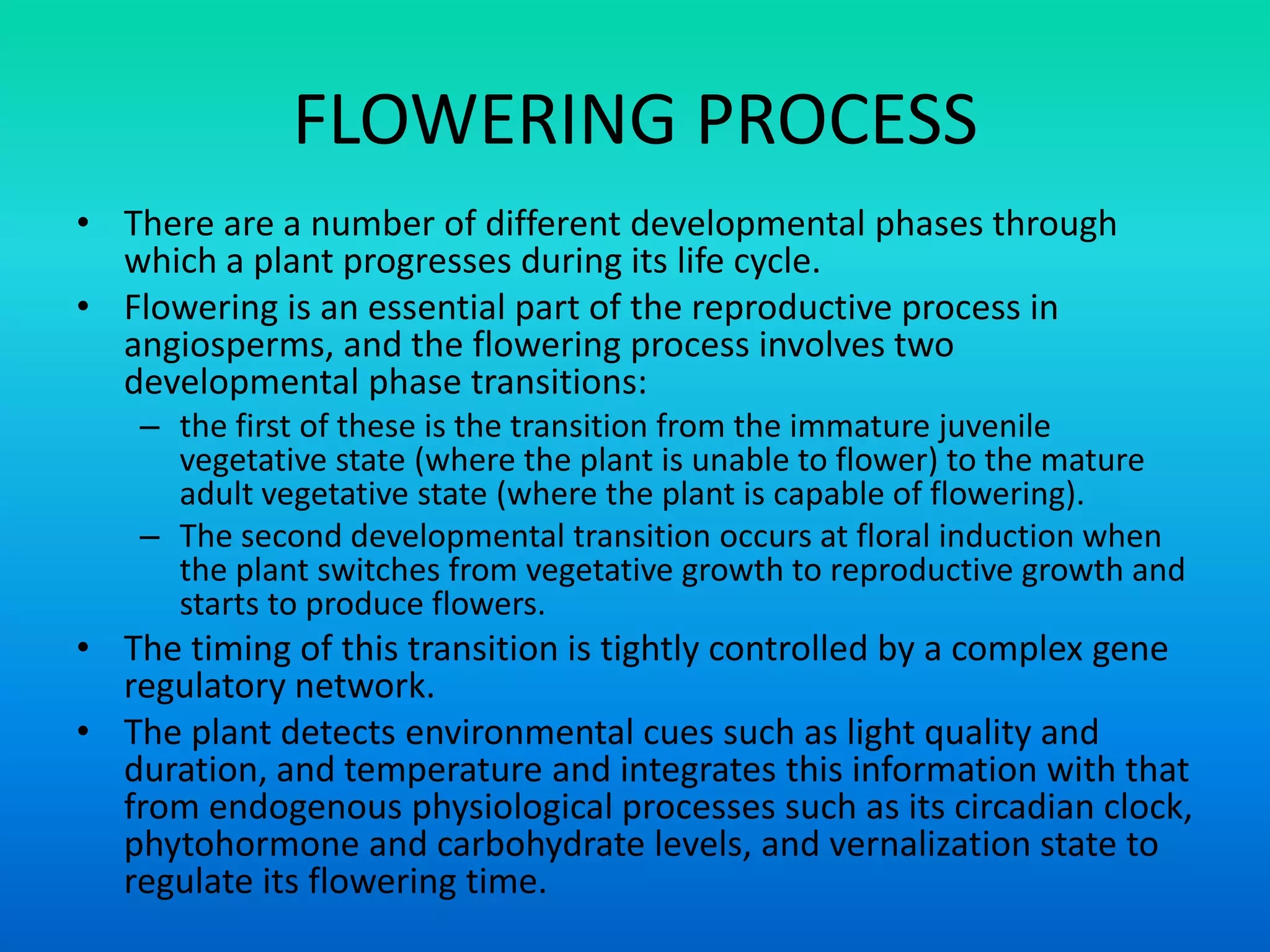 FLOWERING PROCESS

• There are a number of different developmental phases through which a plant progresses during its life cycle.

• Flowering is an essential part of the reproductive process in angiosperms, and the flowering process involves two developmental phase transitions:

– the first of these is the transition from the immature juvenile vegetative state (where the plant is unable to flower) to the mature adult vegetative state (where the plant is capable of flowering).

– The second developmental transition occurs at floral induction when the plant switches from vegetative growth to reproductive growth and starts to produce flowers.

• The timing of this transition is tightly controlled by a complex gene regulatory network.

• The plant detects environmental cues such as light quality and duration, and temperature and integrates this information with that from endogenous physiological processes such as its circadian clock, phytohormone and carbohydrate levels, and vernalization state to regulate its flowering time.